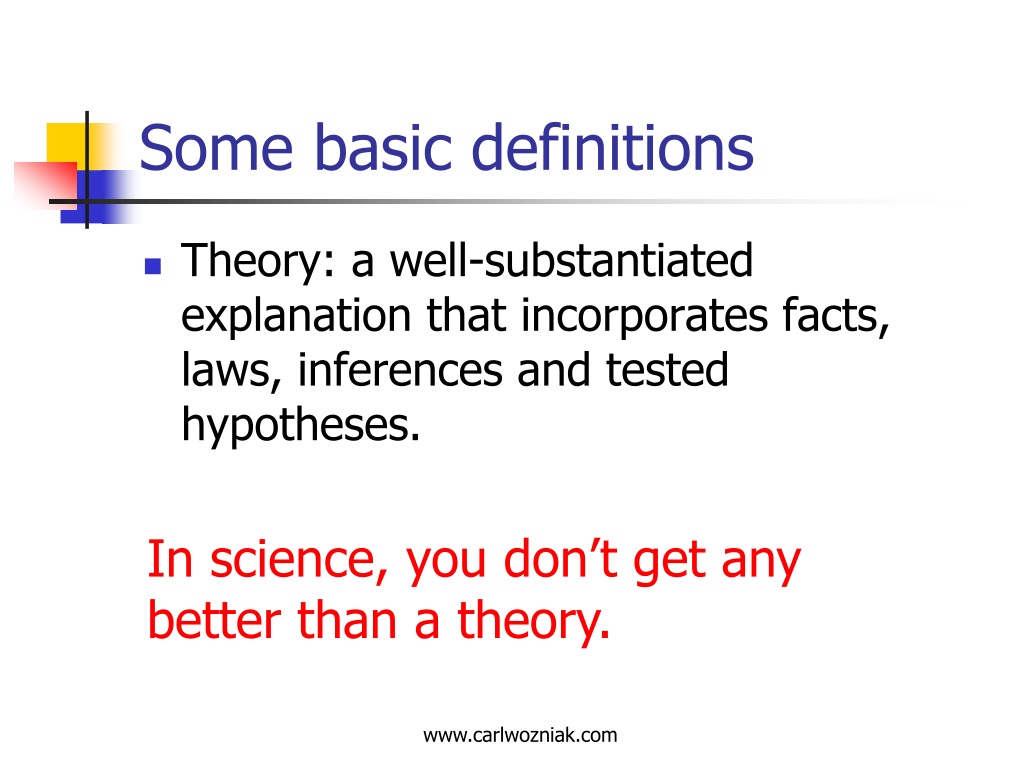 Some basic definitions

Theory: a well-substantiated explanation that incorporates facts, laws, inferences and tested hypotheses.

In science, you don't get any better than a theory.

www.carlwozniak.com